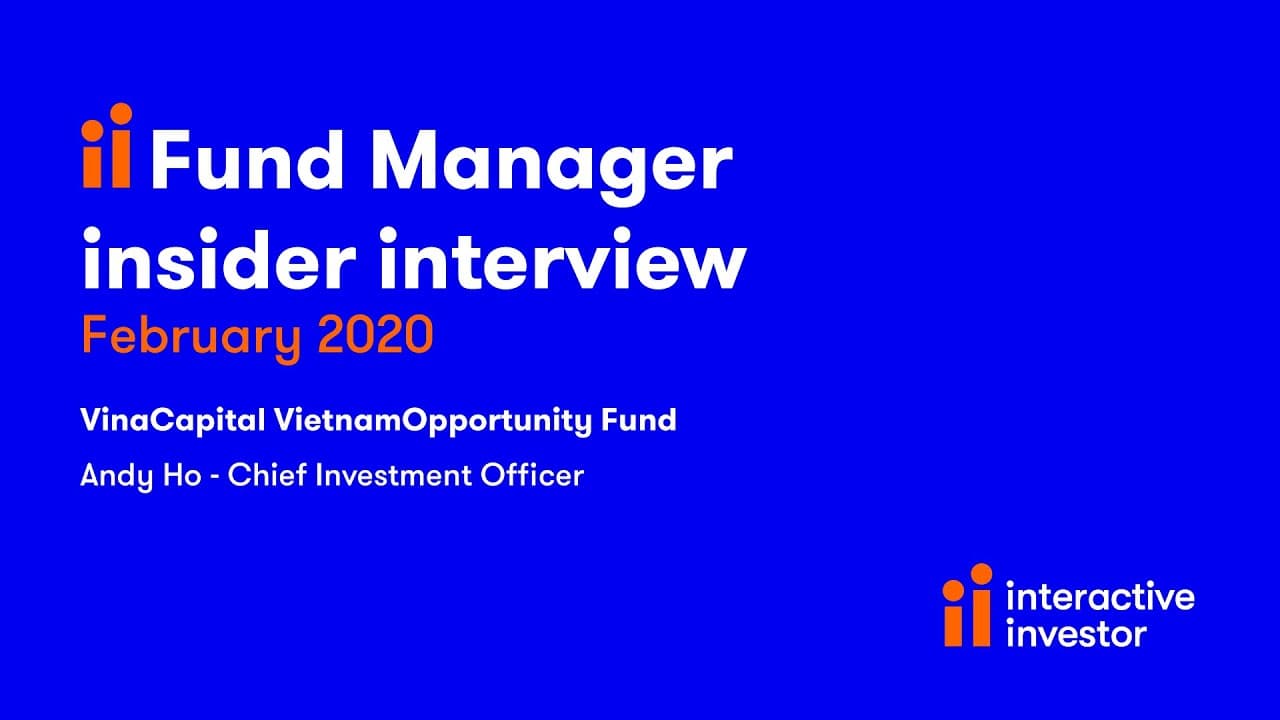 ii Fund Manager insider interview
February 2020

VinaCapital VietnamOpportunity Fund

Andy Ho - Chief Investment Officer

ii interactive investor